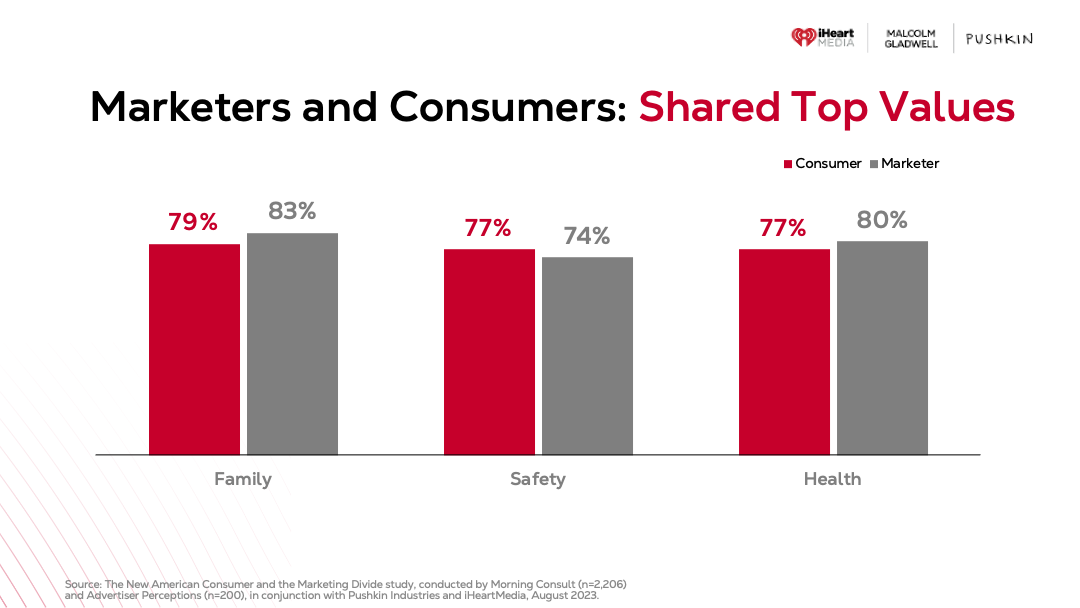 iHeart MEDIA MALCOLM GLADWELL PUSHKIN

Marketers and Consumers: Shared Top Values

Consumer Marketer

79% 83% 77% 74% 77% 80%

Family Safety Health

Source: The New American Consumer and the Marketing Divide study, conducted by Morning Consult (n=2,206) and Advertiser Perceptions (n=200), in conjunction with Pushkin Industries and iHeartMedia, August 2023.